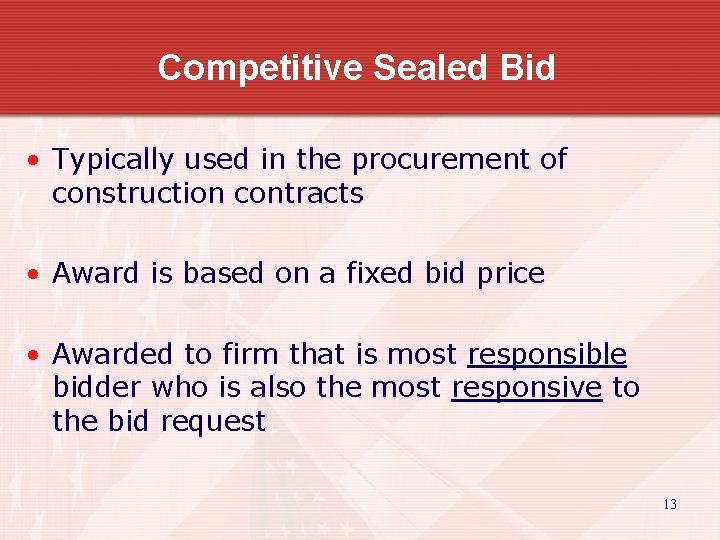 Competitive Sealed Bid

• Typically used in the procurement of construction contracts

• Award is based on a fixed bid price

• Awarded to firm that is most responsible bidder who is also the most responsive to the bid request

13